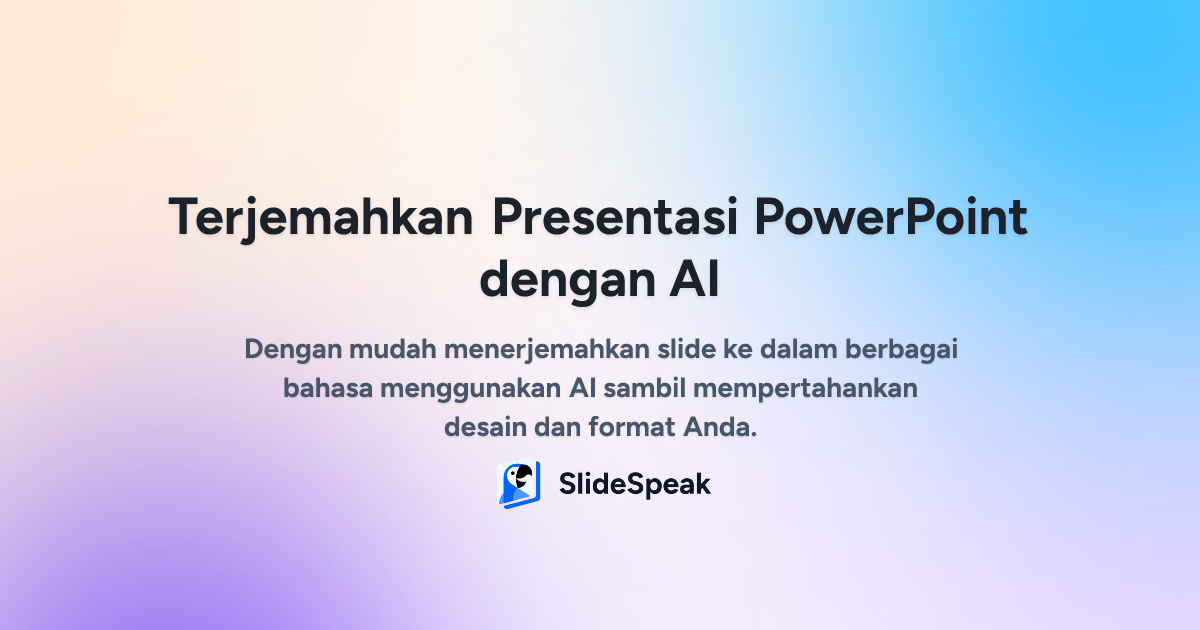 Terjemahkan Presentasi PowerPoint dengan AI

Dengan mudah menerjemahkan slide ke dalam berbagai bahasa menggunakan AI sambil mempertahankan desain dan format Anda.

SlideSpeak